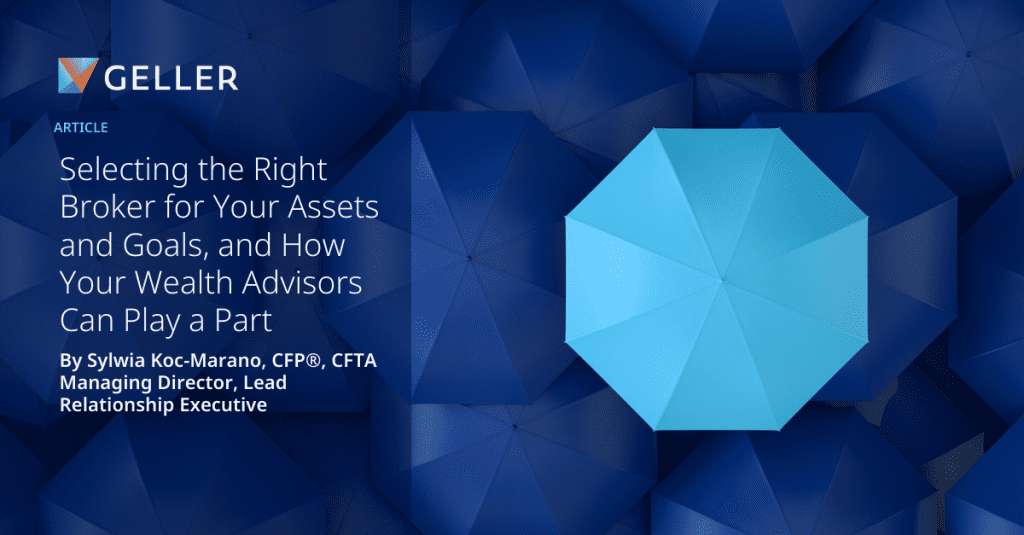 GELLER

ARTICLE

Selecting the Right Broker for Your Assets and Goals, and How Your Wealth Advisors Can Play a Part

By Sylwia Koc-Marano, CFP®, CFTA
Managing Director, Lead Relationship Executive